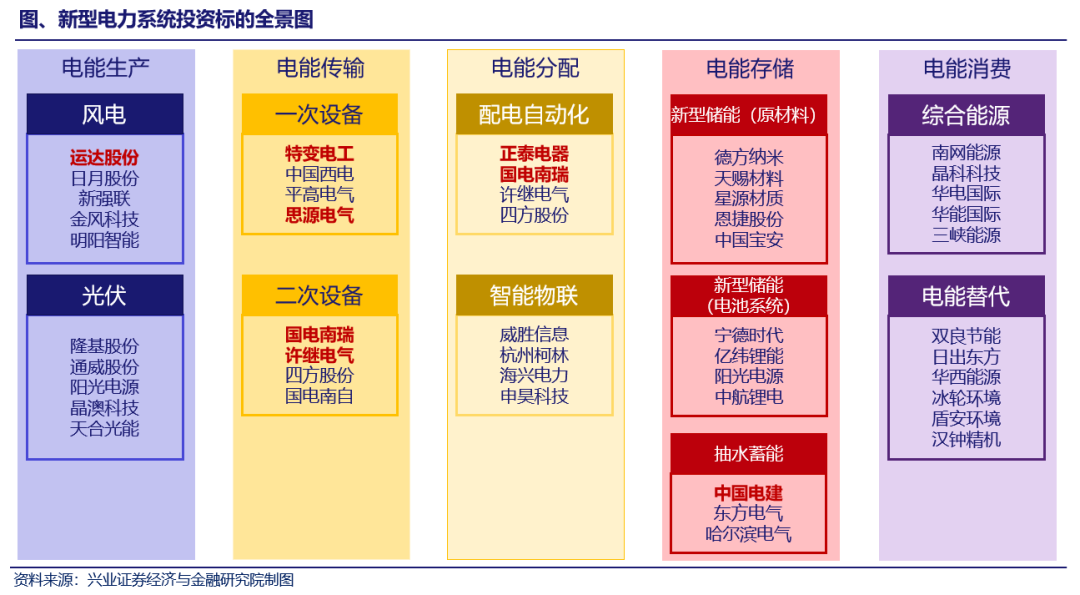 图、新型电力系统投资标的全景图

电能生产

风电

运达股份
日月股份
新强联
金风科技
明阳智能

光伏

隆基股份
通威股份
阳光电源
晶澳科技
天合光能

电能传输

一次设备

特变电工
中国西电
平高电气
思源电气

二次设备

国电南瑞
许继电气
四方股份
国电南自

电能分配

配电自动化

正泰电器
国电南瑞
许继电气
四方股份

智能物联

威胜信息
杭州柯林
海兴电力
申昊科技

电能存储

新型储能（原材料）

德方纳米
天赐材料
星源材质
恩捷股份
中国宝安

新型储能
(电池系统)

宁德时代
亿纬锂能
阳光电源
中航锂电

抽水蓄能

中国电建
东方电气
哈尔滨电气

电能消费

综合能源

南网能源
晶科科技
华电国际
华能国际
三峡能源

电能替代

双良节能
日出东方
华西能源
冰轮环境
盾安环境
汉钟精机

资料来源：兴业证券经济与金融研究院制图